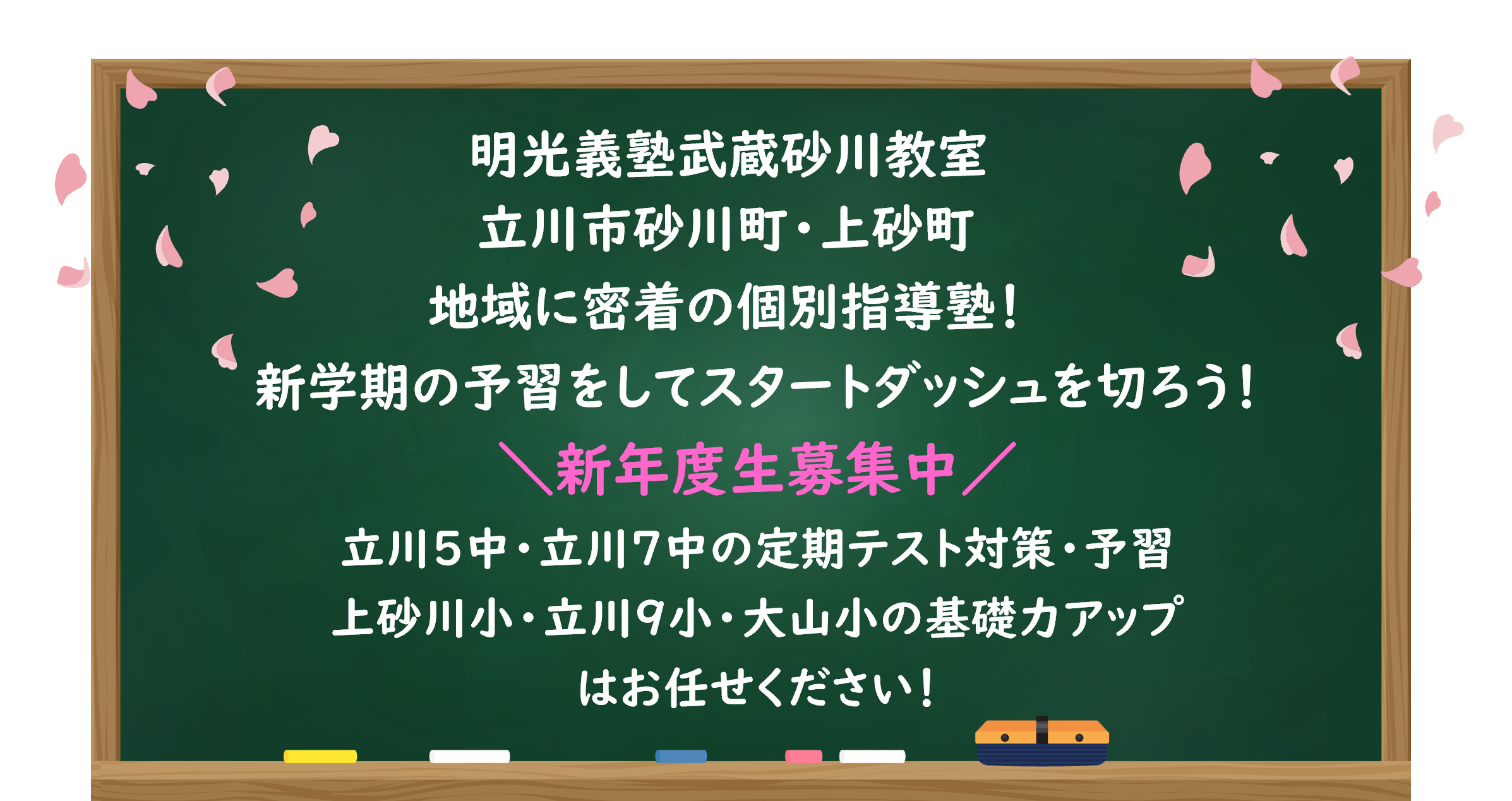 明光義塾武蔵砂川教室
立川市砂川町・上砂町
地域に密着の個別指導塾！
新学期の予習をしてスタートダッシュを切ろう！

＼新年度生募集中／

立川５中・立川７中の定期テスト対策・予習
上砂川小・立川９小・大山小の基礎力アップ
はお任せください！